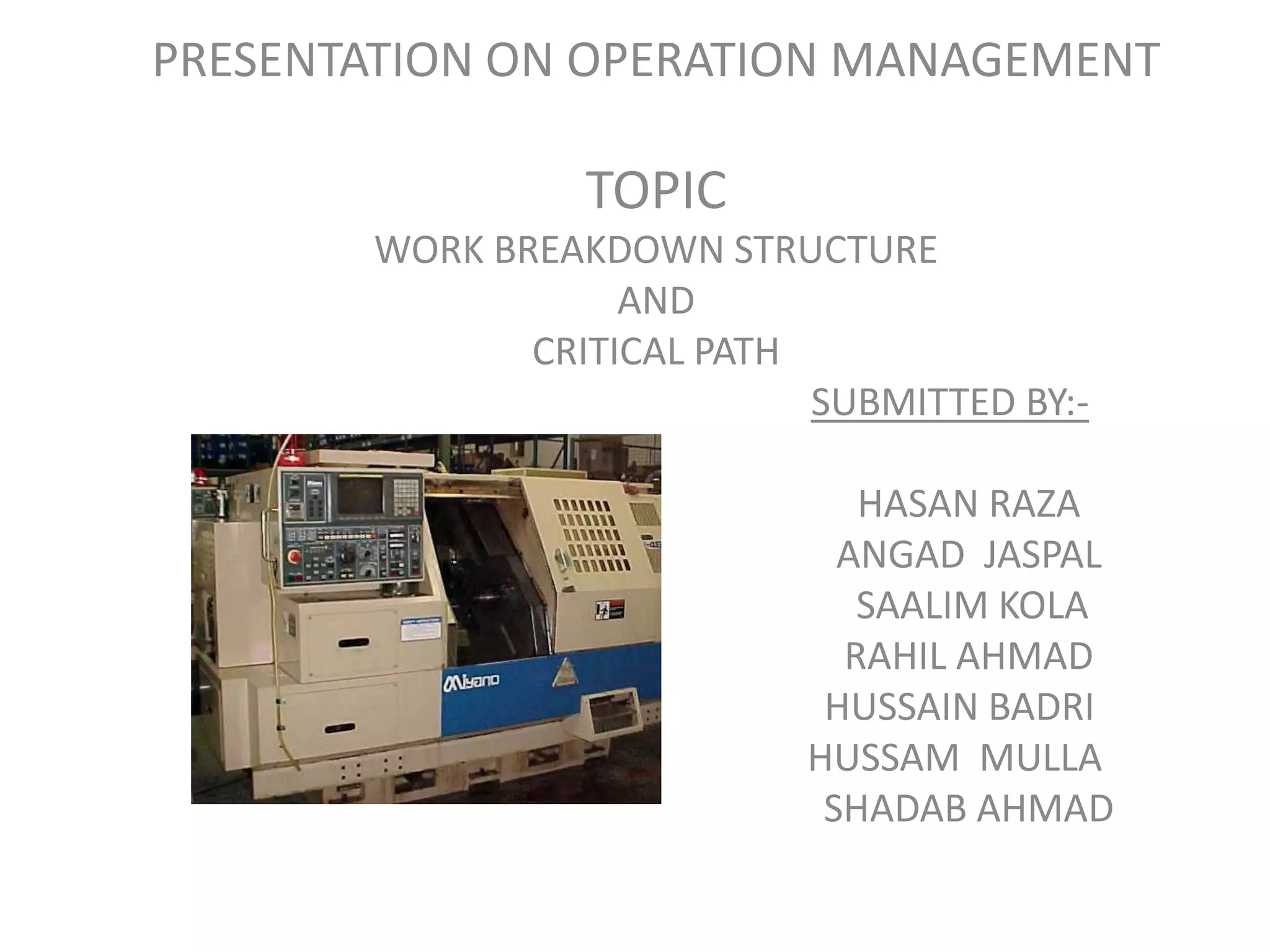 PRESENTATION ON OPERATION MANAGEMENT

TOPIC

WORK BREAKDOWN STRUCTURE
AND
CRITICAL PATH

SUBMITTED BY:-

HASAN RAZA
ANGAD JASPAL
SAALIM KOLA
RAHIL AHMAD
HUSSAIN BADRI
HUSSAM MULLA
SHADAB AHMAD

Miyano